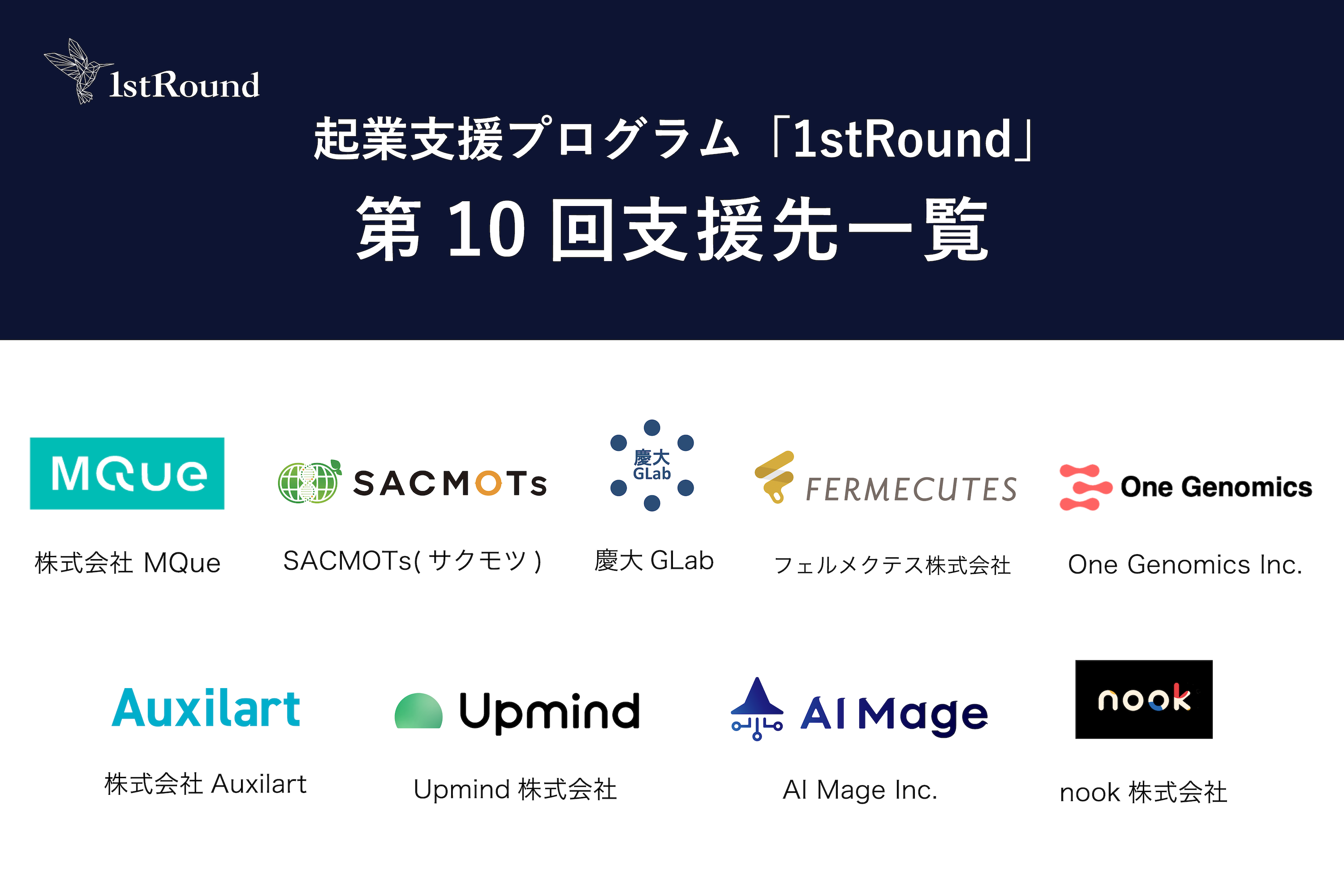 1stRound

起業支援プログラム「1stRound」
第 10 回支援先一覧

MQue
株式会社 MQue

SACMOTs
SACMOTs( サクモツ )

慶大 GLab
慶大 GLab

FERMECUTES
フェルメクテス株式会社

One Genomics
One Genomics Inc.

Auxilart
株式会社 Auxilart

Upmind
Upmind 株式会社

AI Mage
AI Mage Inc.

nook
nook 株式会社